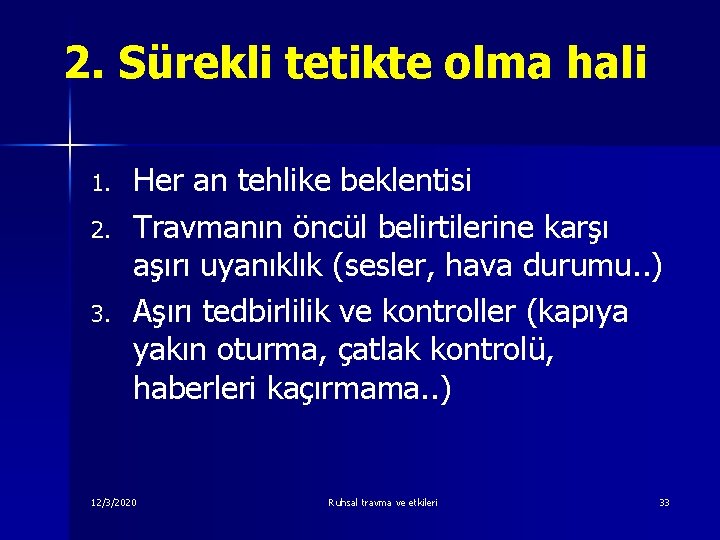 2. Sürekli tetikte olma hali

1. Her an tehlike beklentisi
2. Travmanın öncül belirtilerine karşı aşırı uyanıklık (sesler, hava durumu..)
3. Aşırı tedbirlilik ve kontroller (kapıya yakın oturma, çatlak kontrolü, haberleri kaçırmama..)

12/3/2020

Ruhsal travma ve etkileri

33